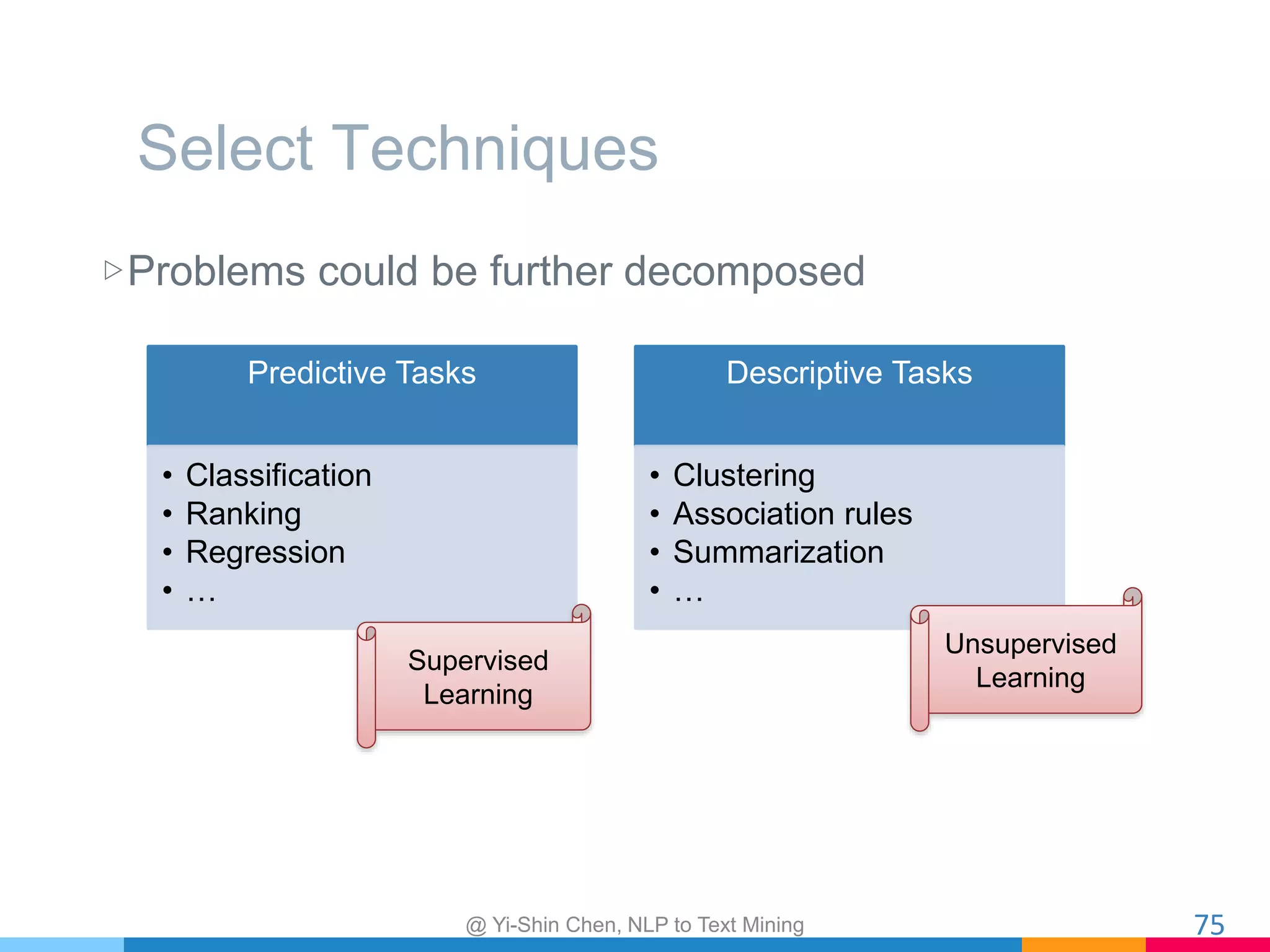 Select Techniques

▷Problems could be further decomposed

Predictive Tasks

• Classification
• Ranking
• Regression
• …

Supervised Learning

Descriptive Tasks

• Clustering
• Association rules
• Summarization
• …

Unsupervised Learning

@ Yi-Shin Chen, NLP to Text Mining

75